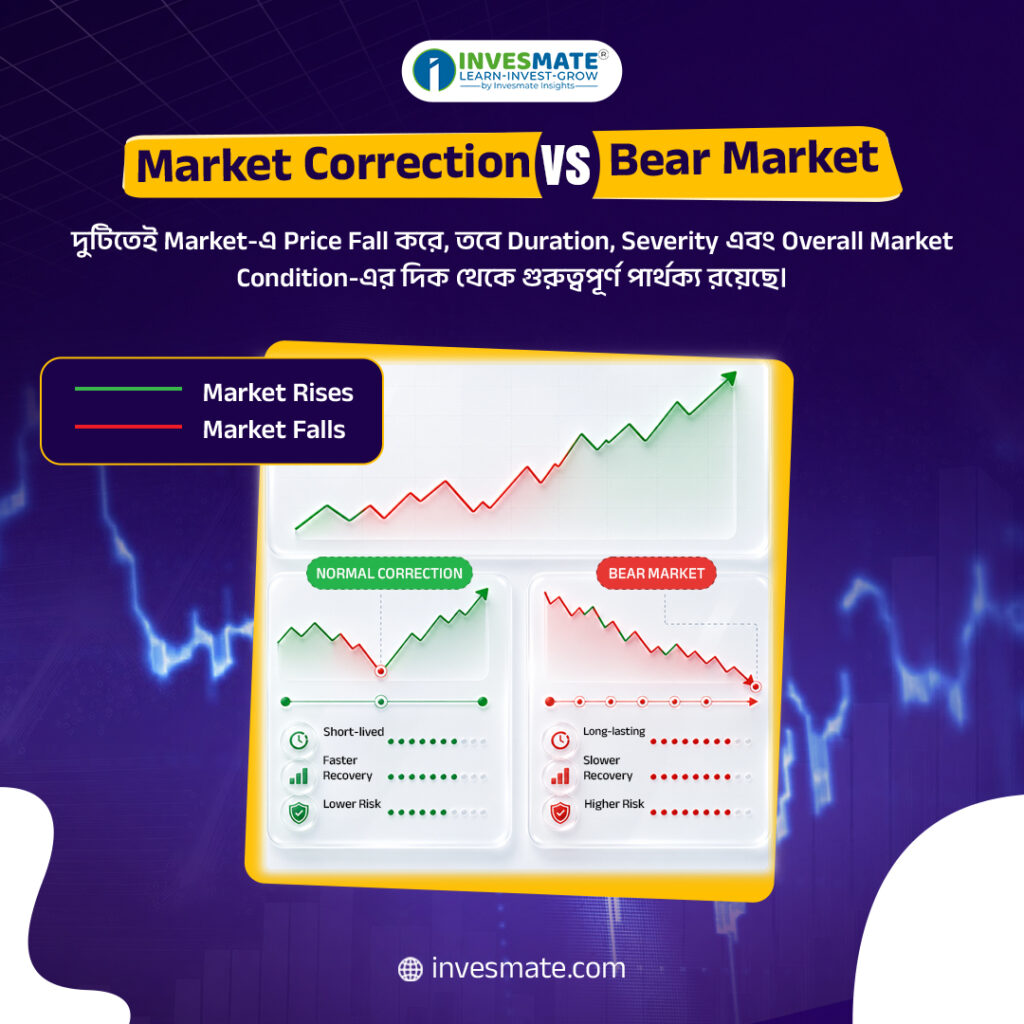 INVESMATE®
LEARN-INVEST-GROW
by Invesmate Insights

Market Correction VS Bear Market

দুটিতেই Market-এ Price Fall করে, তবে Duration, Severity এবং Overall Market Condition-এর দিক থেকে গুরুত্বপূর্ণ পার্থক্য রয়েছে।

Market Rises
Market Falls

NORMAL CORRECTION
Short-lived
Faster Recovery
Lower Risk

BEAR MARKET
Long-lasting
Slower Recovery
Higher Risk

invesmate.com